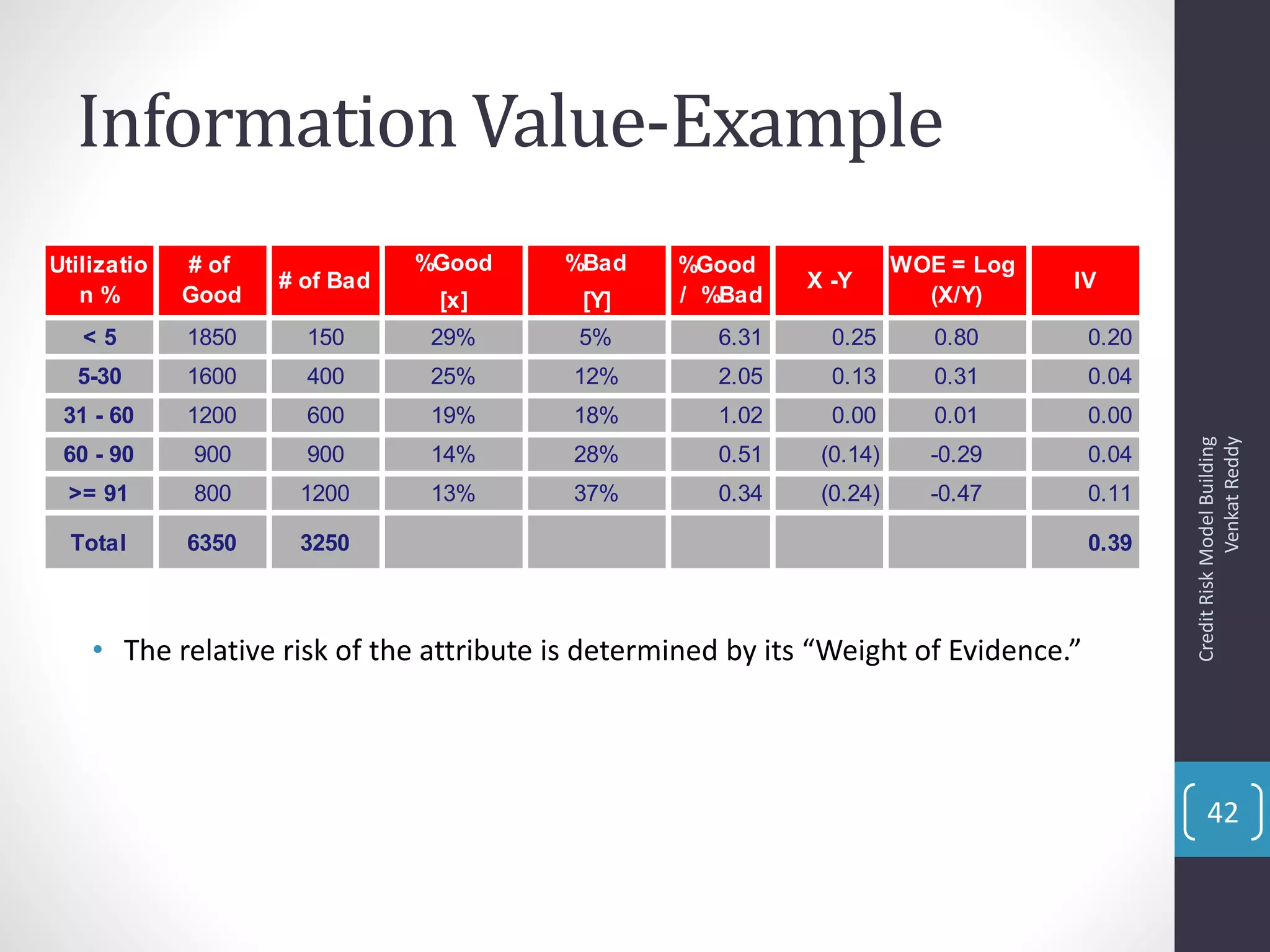 Information Value-Example

| Utilization % | # of Good | # of Bad | %Good [x] | %Bad [Y] | %Good / %Bad | X -Y | WOE = Log (X/Y) | IV |
|---|---|---|---|---|---|---|---|---|
| < 5 | 1850 | 150 | 29% | 5% | 6.31 | 0.25 | 0.80 | 0.20 |
| 5-30 | 1600 | 400 | 25% | 12% | 2.05 | 0.13 | 0.31 | 0.04 |
| 31 - 60 | 1200 | 600 | 19% | 18% | 1.02 | 0.00 | 0.01 | 0.00 |
| 60 - 90 | 900 | 900 | 14% | 28% | 0.51 | (0.14) | -0.29 | 0.04 |
| >= 91 | 800 | 1200 | 13% | 37% | 0.34 | (0.24) | -0.47 | 0.11 |
| Total | 6350 | 3250 | | | | | | 0.39 |

• The relative risk of the attribute is determined by its “Weight of Evidence.”

Credit Risk Model Building
Venkat Reddy

42